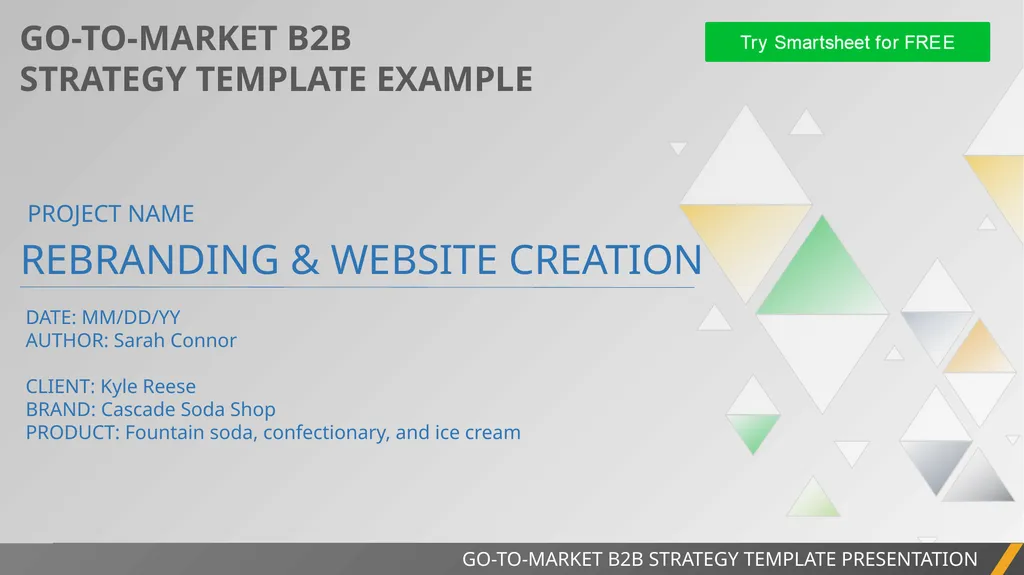 GO-TO-MARKET B2B
STRATEGY TEMPLATE EXAMPLE

Try Smartsheet for FREE

PROJECT NAME

REBRANDING & WEBSITE CREATION

DATE: MM/DD/YY
AUTHOR: Sarah Connor

CLIENT: Kyle Reese
BRAND: Cascade Soda Shop
PRODUCT: Fountain soda, confectionary, and ice cream

GO-TO-MARKET B2B STRATEGY TEMPLATE PRESENTATION